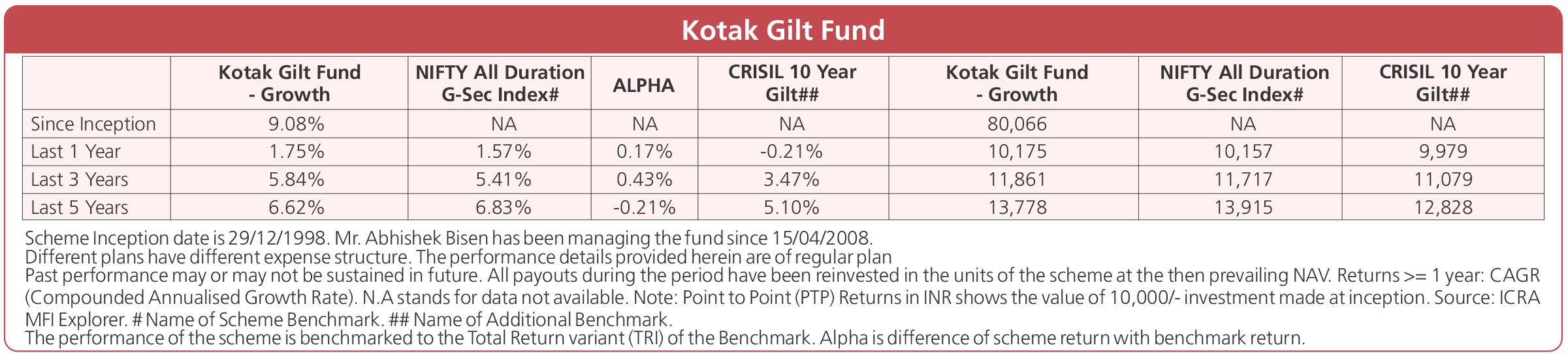 Kotak Gilt Fund

| | Kotak Gilt Fund - Growth | NIFTY All Duration G-Sec Index# | ALPHA | CRISIL 10 Year Gilt## | Kotak Gilt Fund - Growth | NIFTY All Duration G-Sec Index# | CRISIL 10 Year Gilt## |
|---|---|---|---|---|---|---|---|
| Since Inception | 9.08% | NA | NA | NA | 80,066 | NA | NA |
| Last 1 Year | 1.75% | 1.57% | 0.17% | -0.21% | 10,175 | 10,157 | 9,979 |
| Last 3 Years | 5.84% | 5.41% | 0.43% | 3.47% | 11,861 | 11,717 | 11,079 |
| Last 5 Years | 6.62% | 6.83% | -0.21% | 5.10% | 13,778 | 13,915 | 12,828 |

Scheme Inception date is 29/12/1998. Mr. Abhishek Bisen has been managing the fund since 15/04/2008.
Different plans have different expense structure. The performance details provided herein are of regular plan
Past performance may or may not be sustained in future. All payouts during the period have been reinvested in the units of the scheme at the then prevailing NAV. Returns >= 1 year: CAGR (Compounded Annualised Growth Rate). N.A stands for data not available. Note: Point to Point (PTP) Returns in INR shows the value of 10,000/- investment made at inception. Source: ICRA MFI Explorer. # Name of Scheme Benchmark. ## Name of Additional Benchmark.
The performance of the scheme is benchmarked to the Total Return variant (TRI) of the Benchmark. Alpha is difference of scheme return with benchmark return.